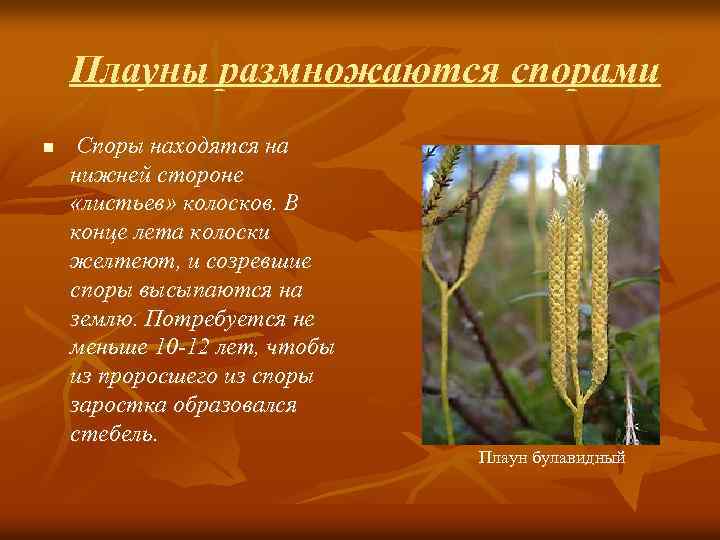 Плауны размножаются спорами

Споры находятся на нижней стороне «листьев» колосков. В конце лета колоски желтеют, и созревшие споры высыпаются на землю. Потребуется не меньше 10-12 лет, чтобы из проросшего из споры заростка образовался стебель.

Плаун булавидный